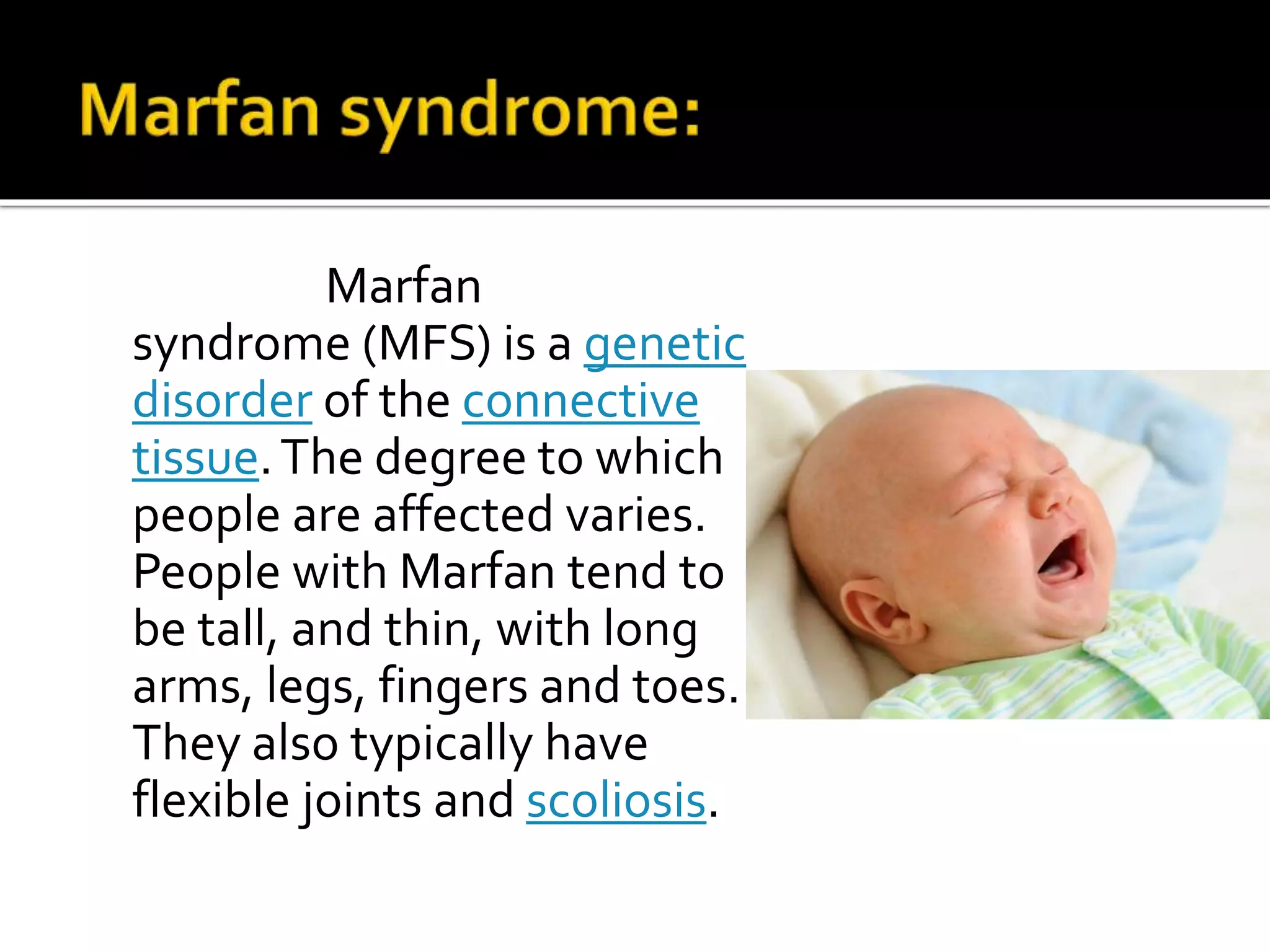 Marfan syndrome:

Marfan syndrome (MFS) is a genetic disorder of the connective tissue. The degree to which people are affected varies. People with Marfan tend to be tall, and thin, with long arms, legs, fingers and toes. They also typically have flexible joints and scoliosis.